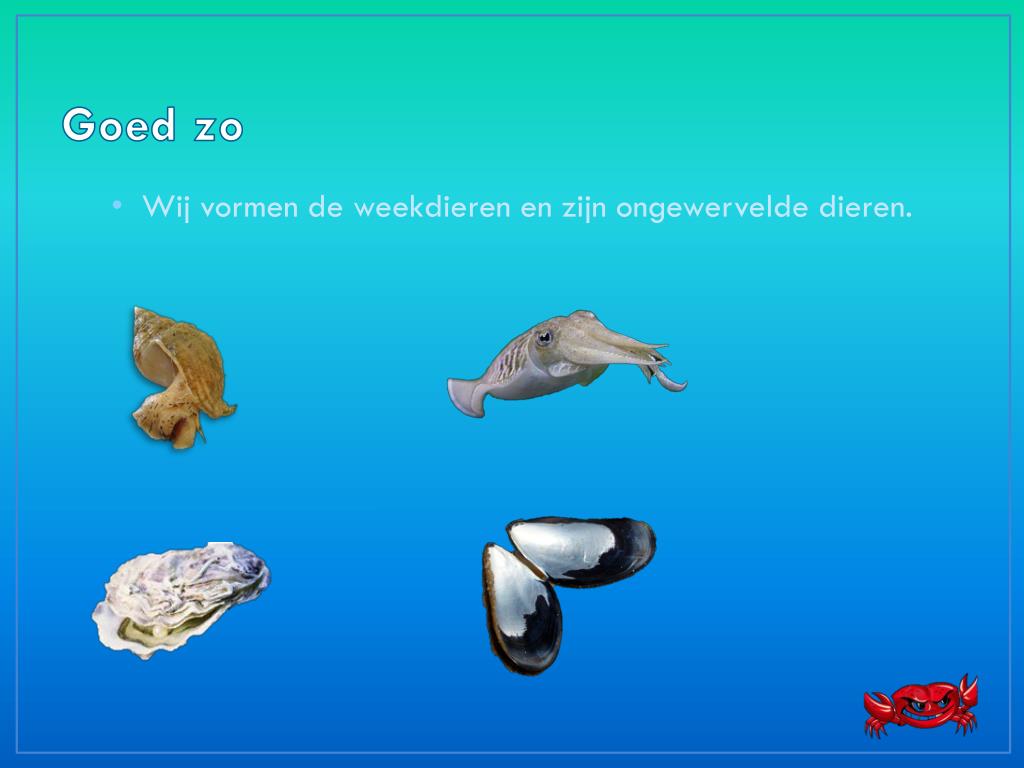 Goed zo

• Wij vormen de weekdieren en zijn ongewervelde dieren.